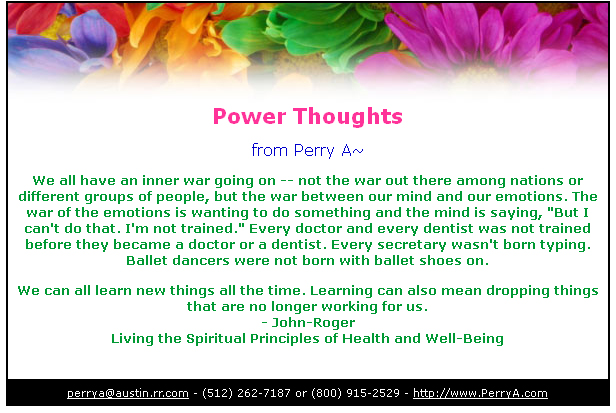 Power Thoughts

from Perry A~

We all have an inner war going on -- not the war out there among nations or different groups of people, but the war between our mind and our emotions. The war of the emotions is wanting to do something and the mind is saying, "But I can't do that. I'm not trained." Every doctor and every dentist was not trained before they became a doctor or a dentist. Every secretary wasn't born typing. Ballet dancers were not born with ballet shoes on.

We can all learn new things all the time. Learning can also mean dropping things that are no longer working for us.
- John-Roger
Living the Spiritual Principles of Health and Well-Being

perrya@austin.rr.com - (512) 262-7187 or (800) 915-2529 - http://www.PerryA.com